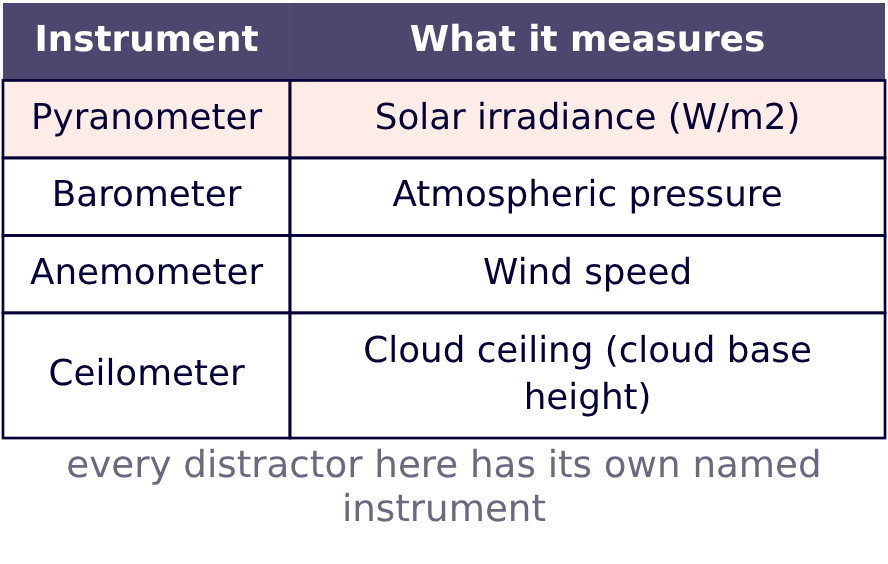 | Instrument | What it measures |
|---|---|
| Pyranometer | Solar irradiance (W/m2) |
| Barometer | Atmospheric pressure |
| Anemometer | Wind speed |
| Ceilometer | Cloud ceiling (cloud base height) |

every distractor here has its own named instrument